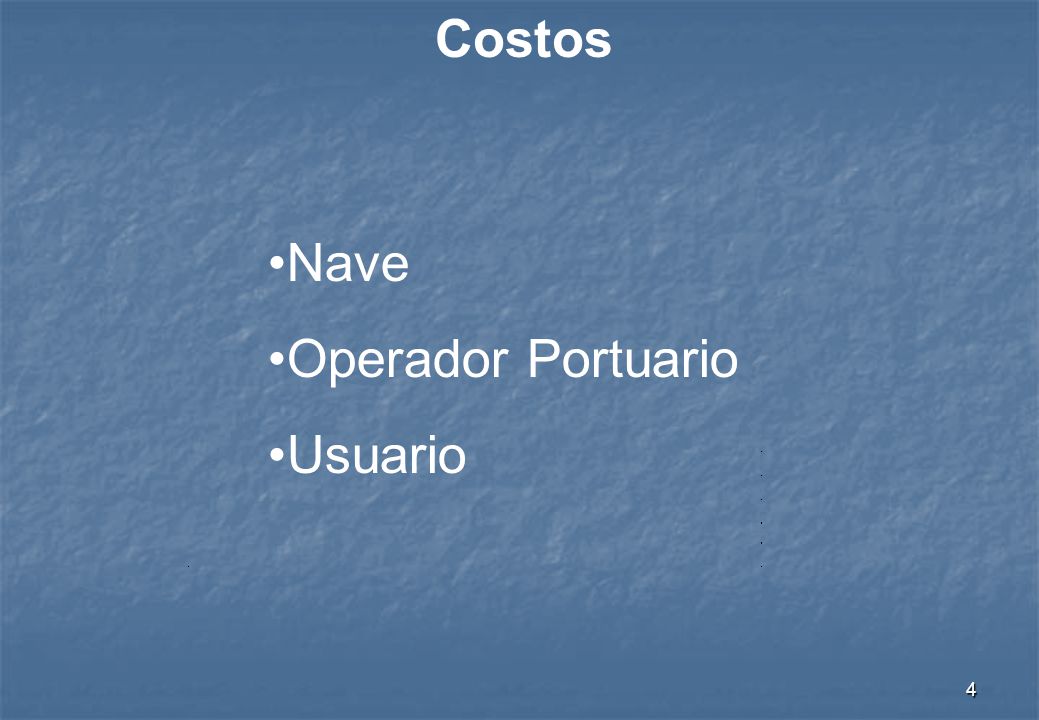 Costos

•Nave

•Operador Portuario

•Usuario

4